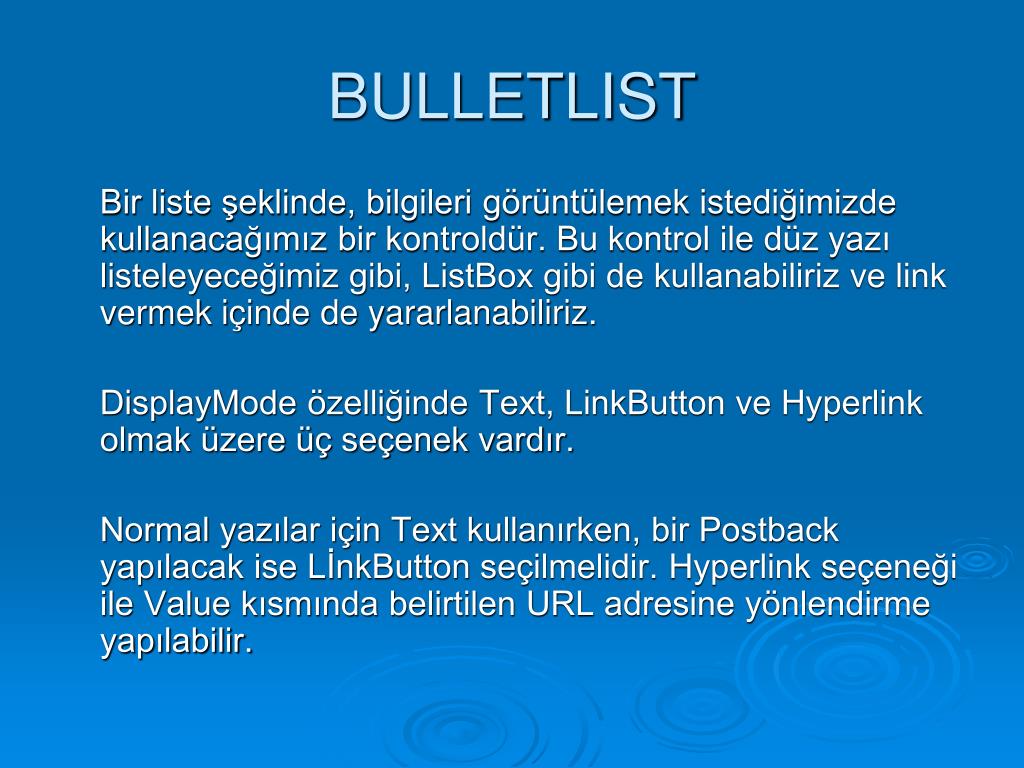 BULLETLIST

Bir liste şeklinde, bilgileri görüntülemek istediğimizde kullanacağımız bir kontroldür. Bu kontrol ile düz yazı listeleyeceğimiz gibi, ListBox gibi de kullanabiliriz ve link vermek içinde de yararlanabiliriz.

DisplayMode özelliğinde Text, LinkButton ve Hyperlink olmak üzere üç seçenek vardır.

Normal yazılar için Text kullanırken, bir Postback yapılacak ise LİnkButton seçilmelidir. Hyperlink seçeneği ile Value kısmında belirtilen URL adresine yönlendirme yapılabilir.